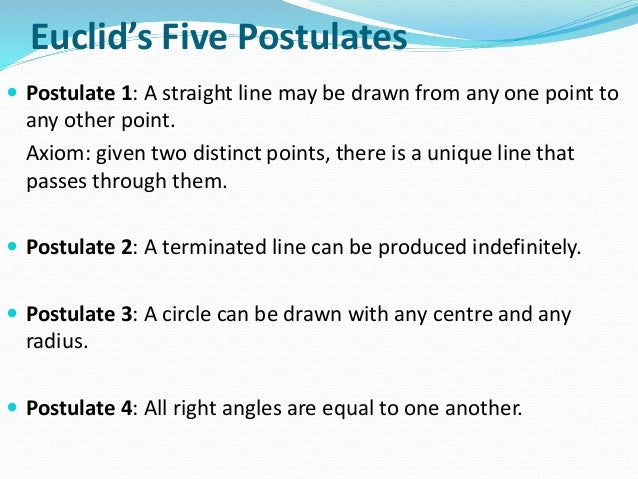 Euclid's Five Postulates

Postulate 1: A straight line may be drawn from any one point to any other point.

Axiom: given two distinct points, there is a unique line that passes through them.

Postulate 2: A terminated line can be produced indefinitely.

Postulate 3: A circle can be drawn with any centre and any radius.

Postulate 4: All right angles are equal to one another.